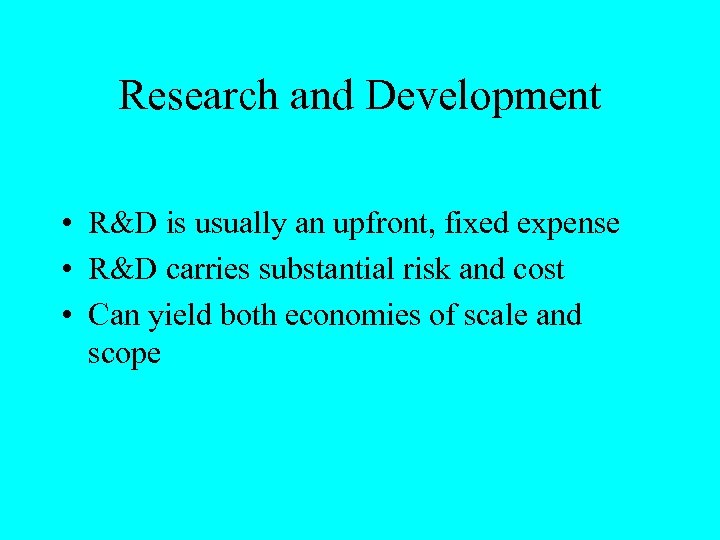 Research and Development

• R&D is usually an upfront, fixed expense
• R&D carries substantial risk and cost
• Can yield both economies of scale and scope